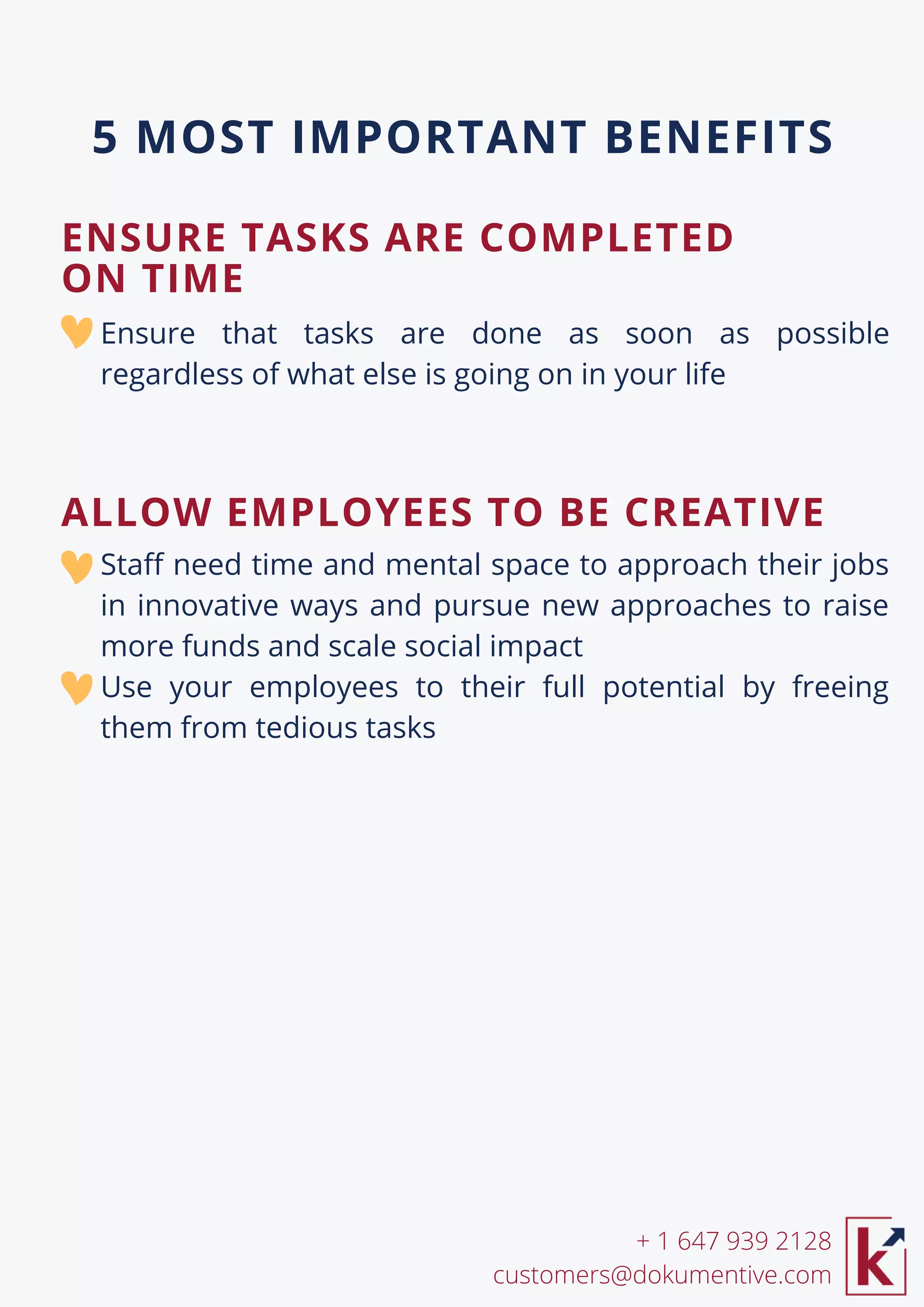 5 MOST IMPORTANT BENEFITS

ENSURE TASKS ARE COMPLETED ON TIME

Ensure that tasks are done as soon as possible regardless of what else is going on in your life

ALLOW EMPLOYEES TO BE CREATIVE

Staff need time and mental space to approach their jobs in innovative ways and pursue new approaches to raise more funds and scale social impact

Use your employees to their full potential by freeing them from tedious tasks

+ 1 647 939 2128
customers@dokumentive.com

k